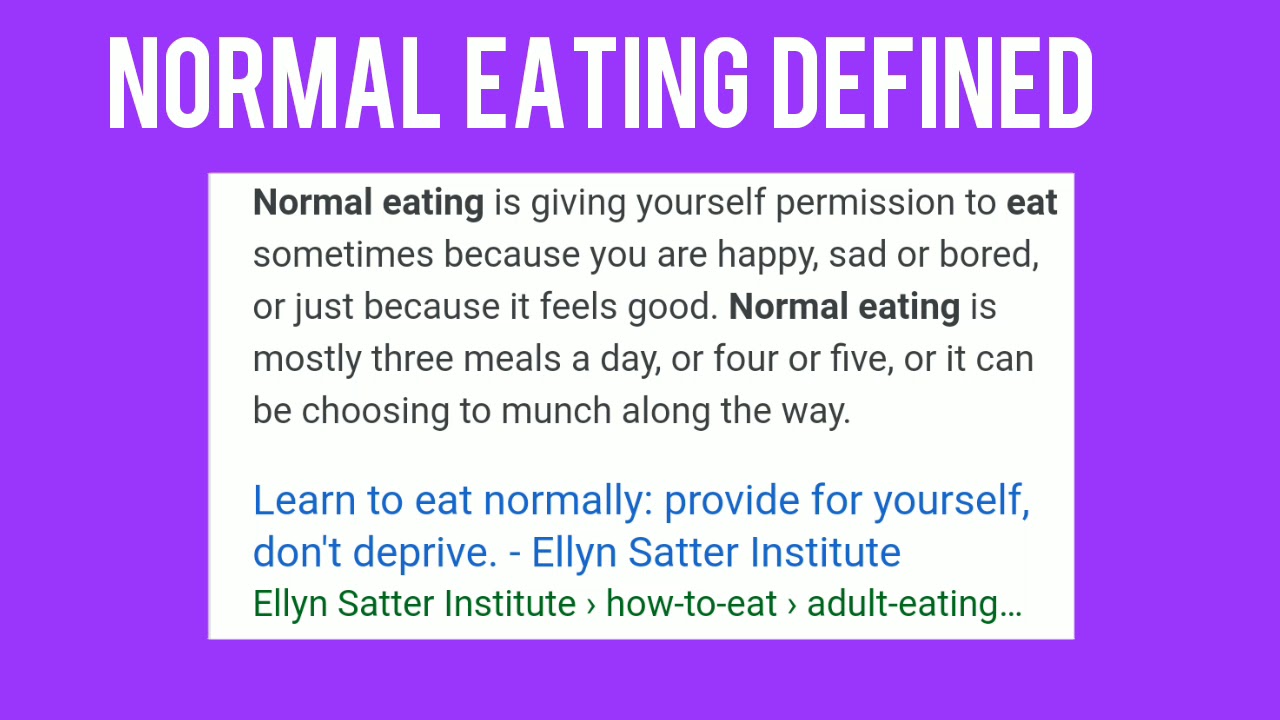 NORMAL EATING DEFINED

Normal eating is giving yourself permission to eat sometimes because you are happy, sad or bored, or just because it feels good. Normal eating is mostly three meals a day, or four or five, or it can be choosing to munch along the way.

Learn to eat normally: provide for yourself, don't deprive. - Ellyn Satter Institute
Ellyn Satter Institute › how-to-eat › adult-eating...